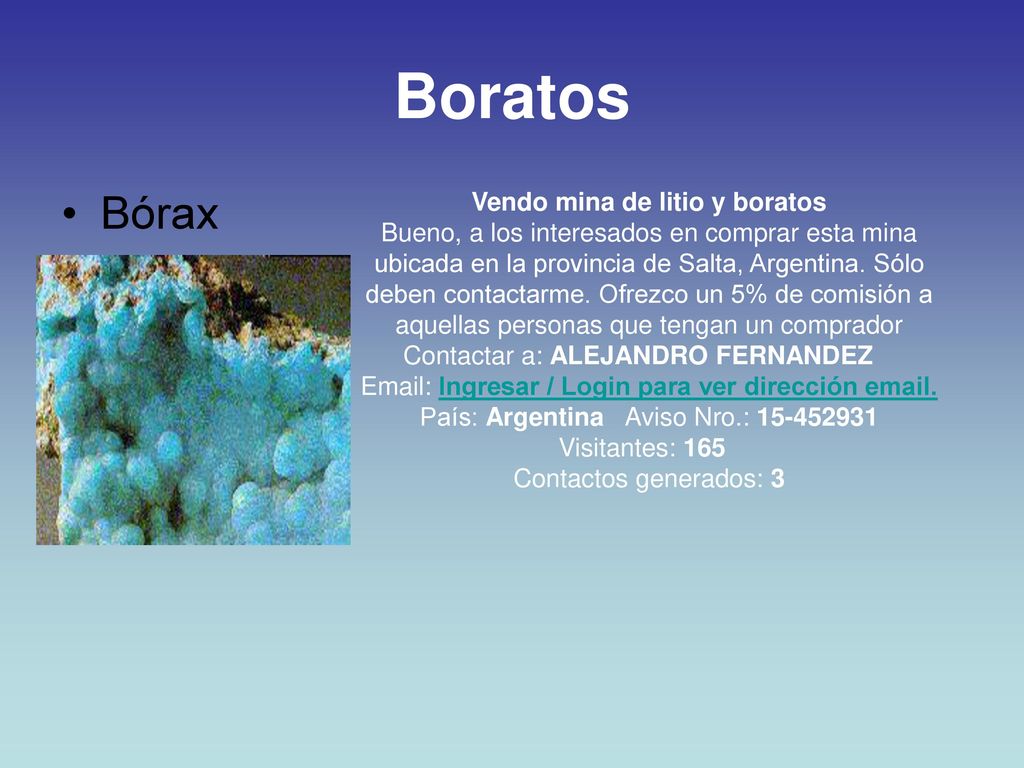 Boratos

• Bórax

Vendo mina de litio y boratos
Bueno, a los interesados en comprar esta mina ubicada en la provincia de Salta, Argentina. Sólo deben contactarme. Ofrezco un 5% de comisión a aquellas personas que tengan un comprador
Contactar a: ALEJANDRO FERNANDEZ
Email: Ingresar / Login para ver dirección email.
País: Argentina Aviso Nro.: 15-452931
Visitantes: 165
Contactos generados: 3